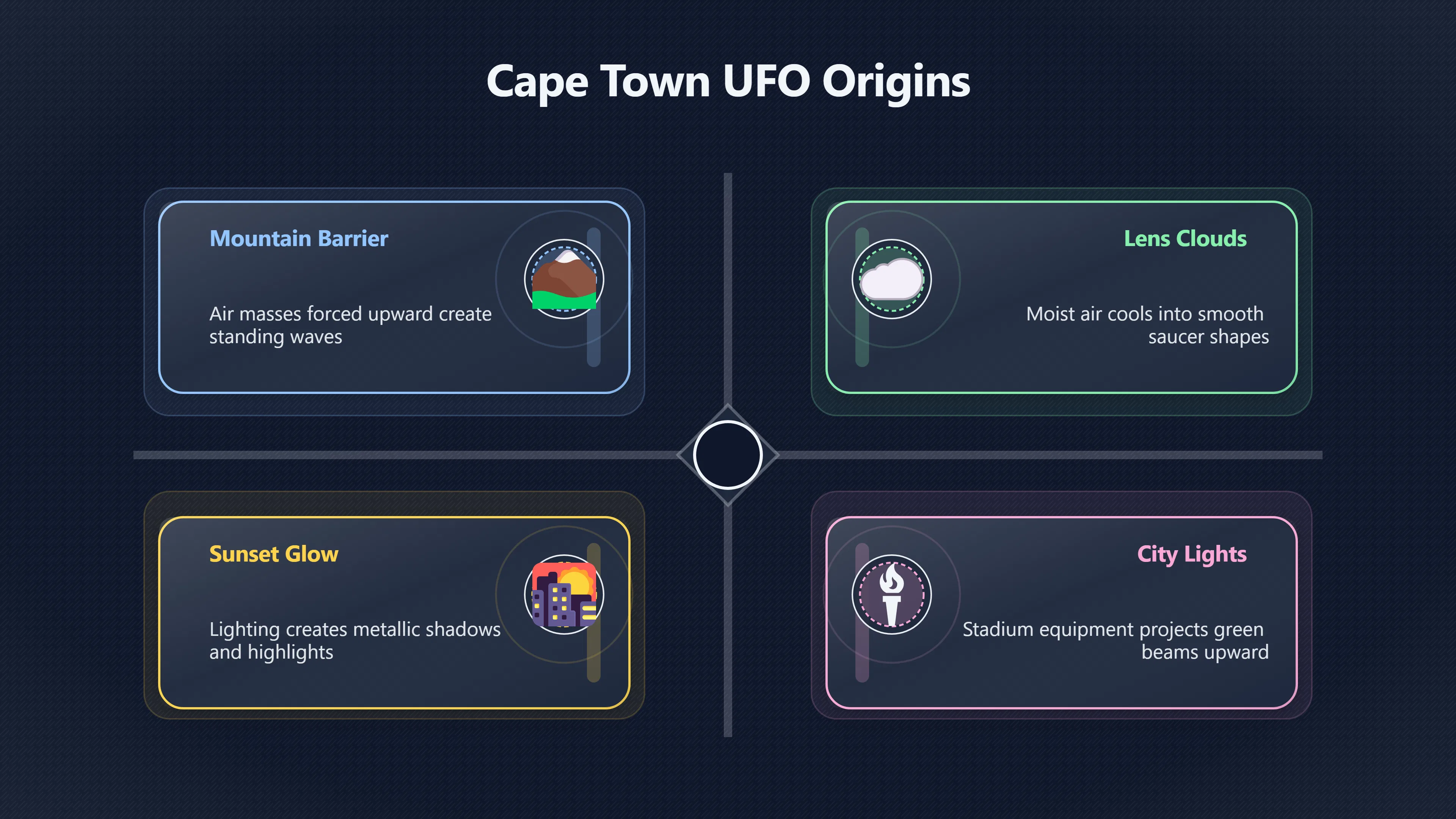 Cape Town UFO Origins

Mountain Barrier

Air masses forced upward create standing waves

Lens Clouds

Moist air cools into smooth saucer shapes

Sunset Glow

Lighting creates metallic shadows and highlights

City Lights

Stadium equipment projects green beams upward